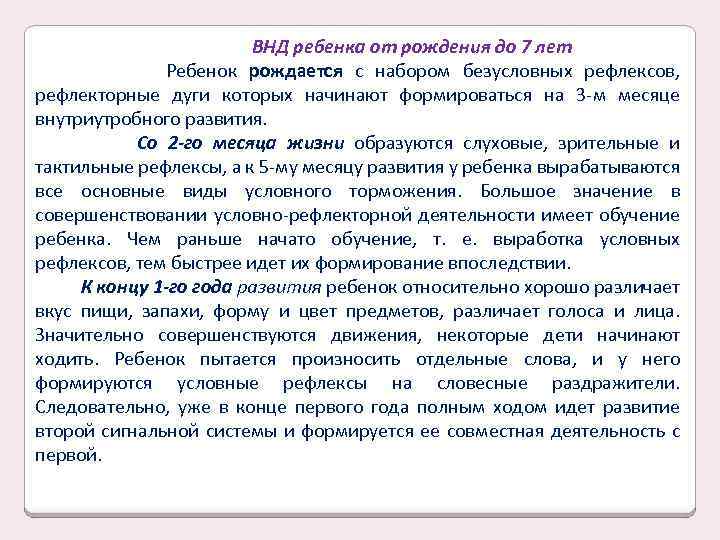 ВНД ребенка от рождения до 7 лет

Ребенок рождается с набором безусловных рефлексов, рефлекторные дуги которых начинают формироваться на 3-м месяце внутриутробного развития.

Со 2-го месяца жизни образуются слуховые, зрительные и тактильные рефлексы, а к 5-му месяцу развития у ребенка вырабатываются все основные виды условного торможения. Большое значение в совершенствовании условно-рефлекторной деятельности имеет обучение ребенка. Чем раньше начато обучение, т. е. выработка условных рефлексов, тем быстрее идет их формирование впоследствии.

К концу 1-го года развития ребенок относительно хорошо различает вкус пищи, запахи, форму и цвет предметов, различает голоса и лица. Значительно совершенствуются движения, некоторые дети начинают ходить. Ребенок пытается произносить отдельные слова, и у него формируются условные рефлексы на словесные раздражители. Следовательно, уже в конце первого года полным ходом идет развитие второй сигнальной системы и формируется ее совместная деятельность с первой.